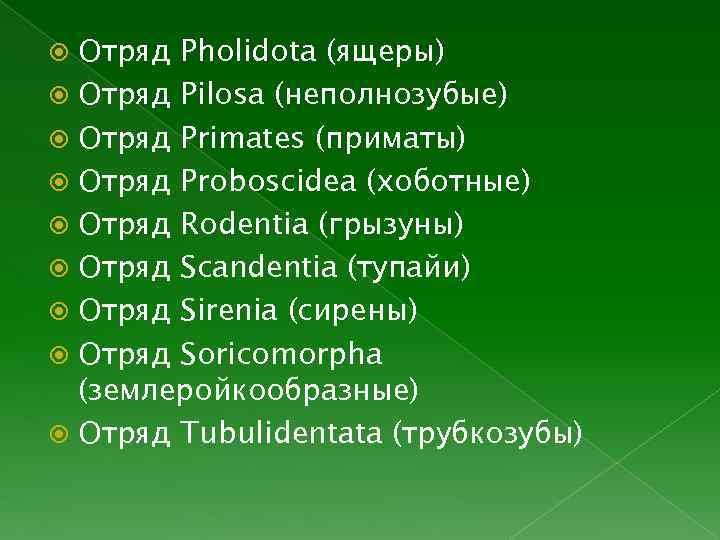 Отряд Pholidota (ящеры)
Отряд Pilosa (неполнозубые)
Отряд Primates (приматы)
Отряд Proboscidea (хоботные)
Отряд Rodentia (грызуны)
Отряд Scandentia (тупайи)
Отряд Sirenia (сирены)
Отряд Soricomorpha (землеройкообразные)
Отряд Tubulidentata (трубкозубы)